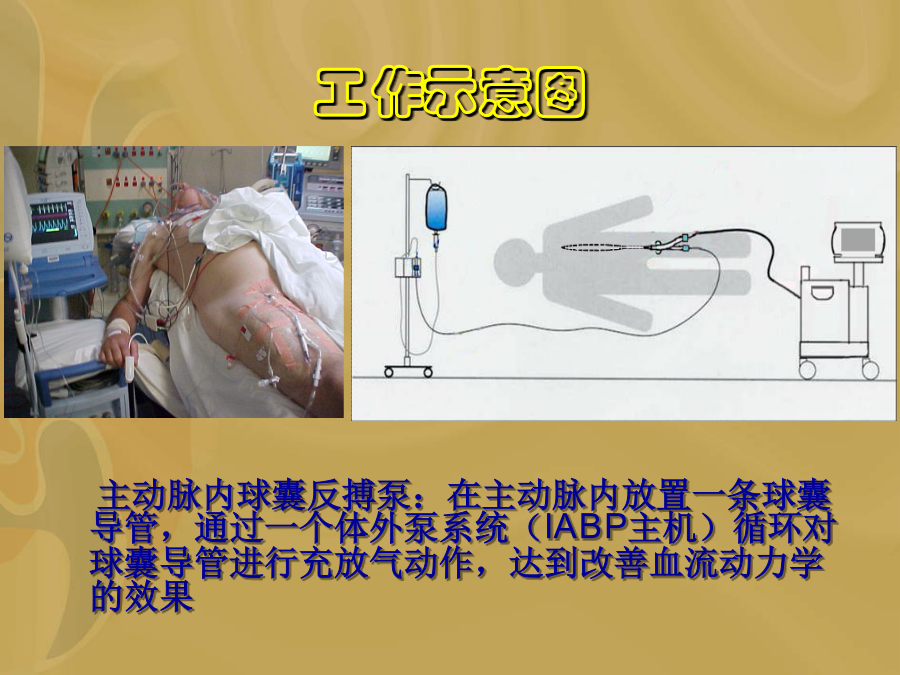 工作示意图

主动脉内球囊反搏泵：在主动脉内放置一条球囊导管，通过一个体外泵系统（IABP主机）循环对球囊导管进行充放气动作，达到改善血流动力学的效果